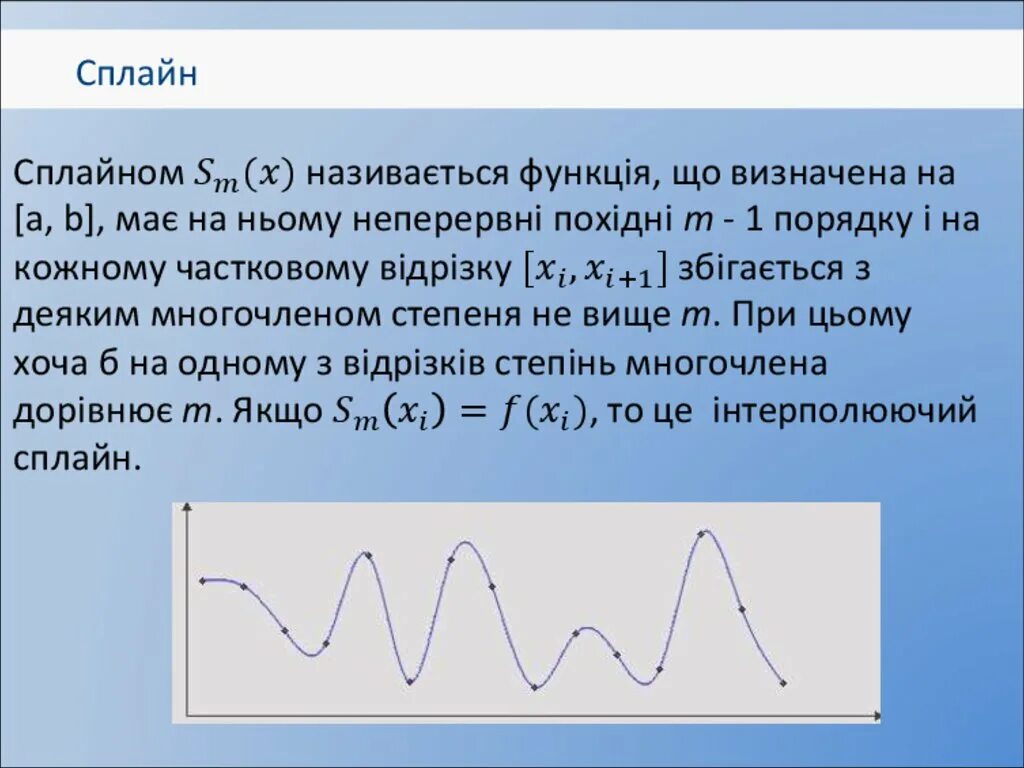 Сплайн

Сплайном $S_m(x)$ називається функція, що визначена на [a, b], має на ньому неперервні похідні $m$ - 1 порядку і на кожному частковому відрізку $[x_i, x_{i+1}]$ збігається з деяким многочленом степеня не вище $m$. При цьому хоча б на одному з відрізків степінь многочлена дорівнює $m$. Якщо $S_m(x_i) = f(x_i)$, то це інтерполюючий сплайн.